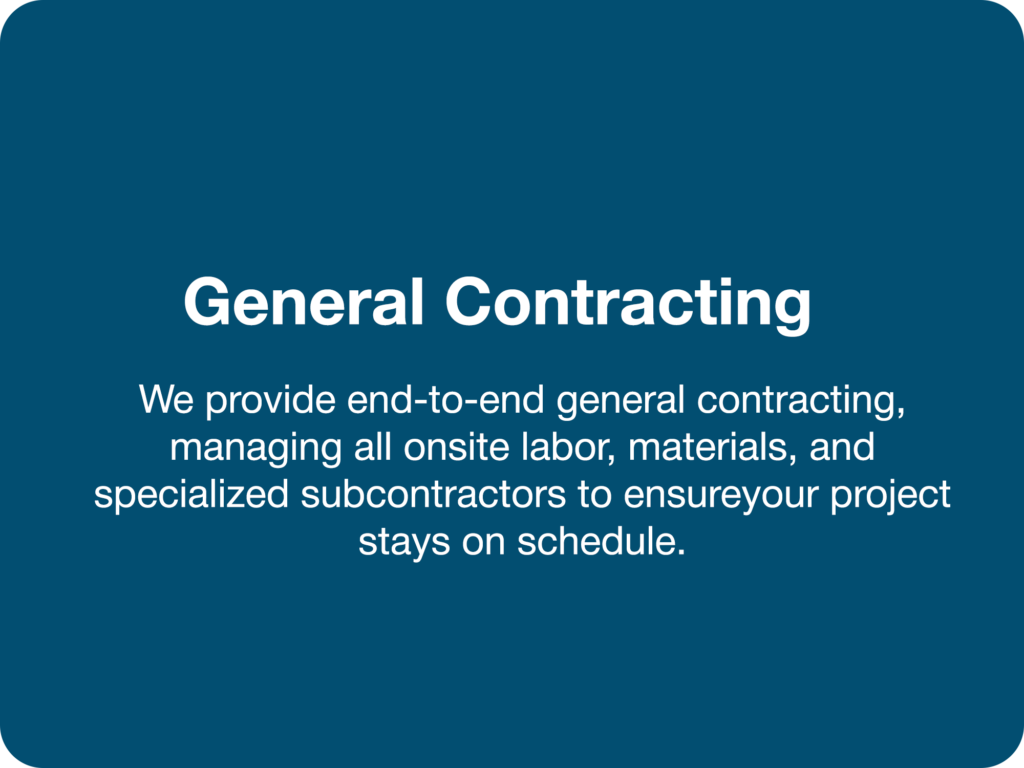 General Contracting

We provide end-to-end general contracting, managing all onsite labor, materials, and specialized subcontractors to ensureyour project stays on schedule.